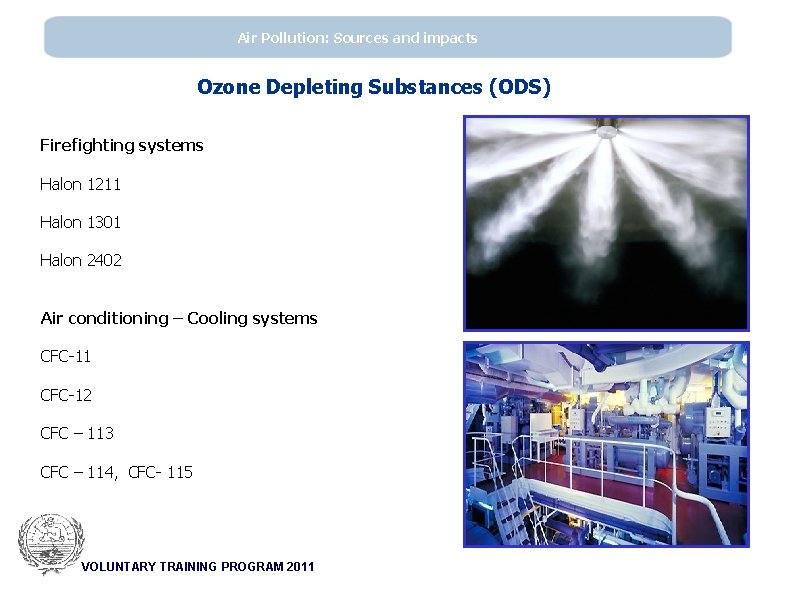 Air Pollution: Sources and impacts

Ozone Depleting Substances (ODS)

Firefighting systems

Halon 1211

Halon 1301

Halon 2402

Air conditioning – Cooling systems

CFC-11

CFC-12

CFC – 113

CFC – 114, CFC- 115

VOLUNTARY TRAINING PROGRAM 2011